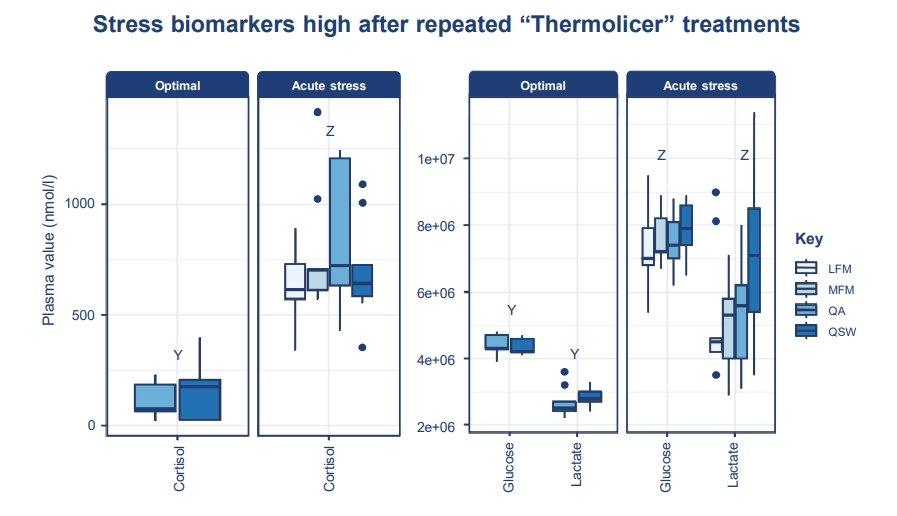 Stress biomarkers high after repeated “Thermolicer” treatments

Optimal

Acute stress

Plasma value (nmol/l)

1000

500

0

Y

Z

Cortisol

Cortisol

Optimal

Acute stress

1e+07

8e+06

6e+06

4e+06

2e+06

Y

Y

Z

Z

Glucose

Lactate

Glucose

Lactate

Key

LFM

MFM

QA

QSW